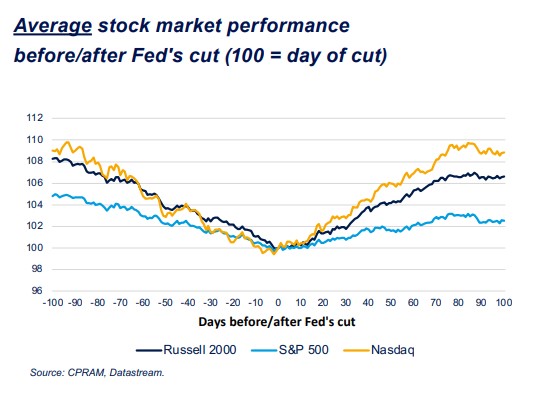 Average stock market performance before/after Fed's cut (100 = day of cut)

112
110
108
106
104
102
100
98
96

-100 -90 -80 -70 -60 -50 -40 -30 -20 -10 0 10 20 30 40 50 60 70 80 90 100

Days before/after Fed's cut

Russell 2000 S&P 500 Nasdaq

Source: CPRAM, Datastream.